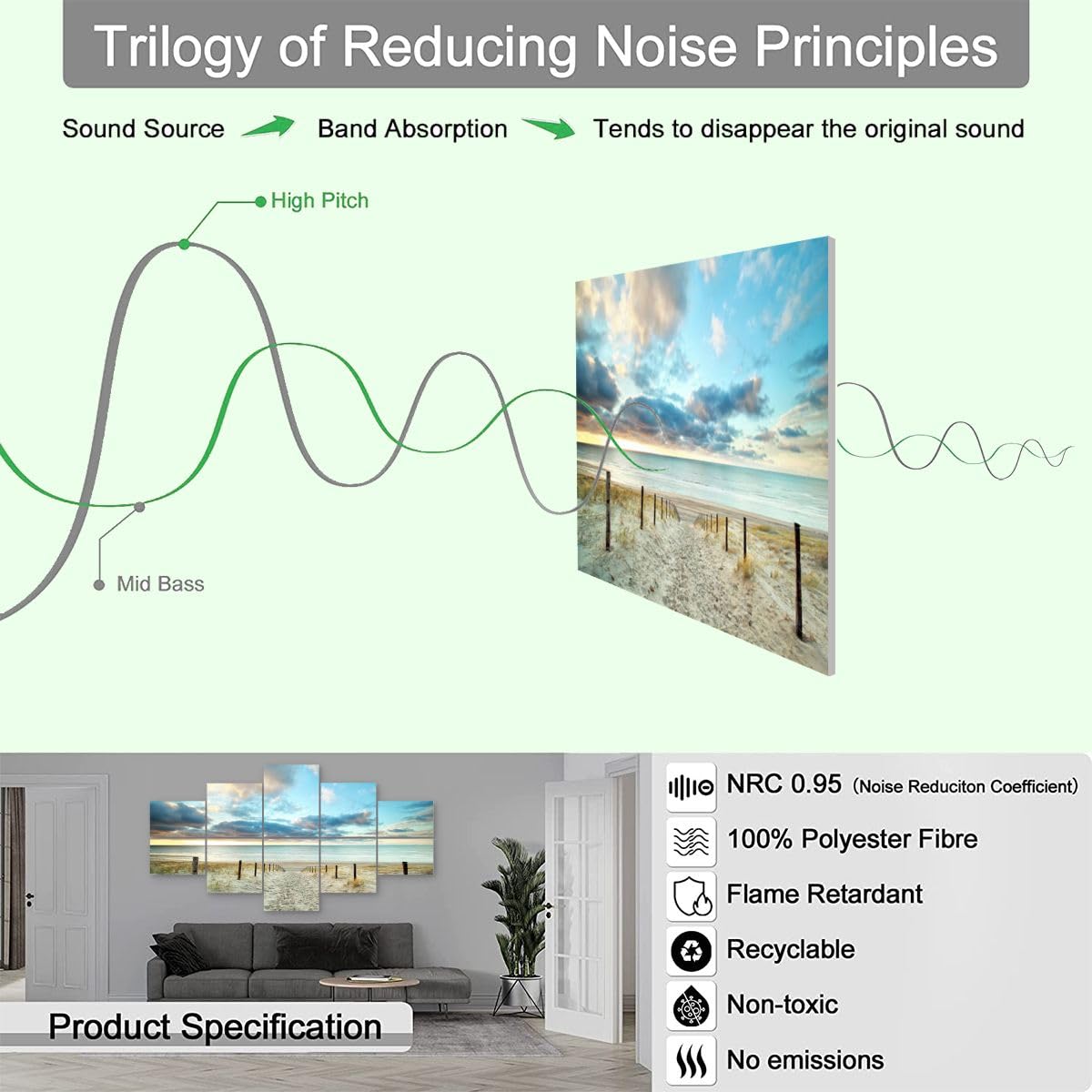 Trilogy of Reducing Noise Principles

Sound Source Band Absorption Tends to disappear the original sound

High Pitch

Mid Bass

Product Specification

NRC 0.95 (Noise Reduciton Coefficient)

100% Polyester Fibre

Flame Retardant

Recyclable

Non-toxic

No emissions